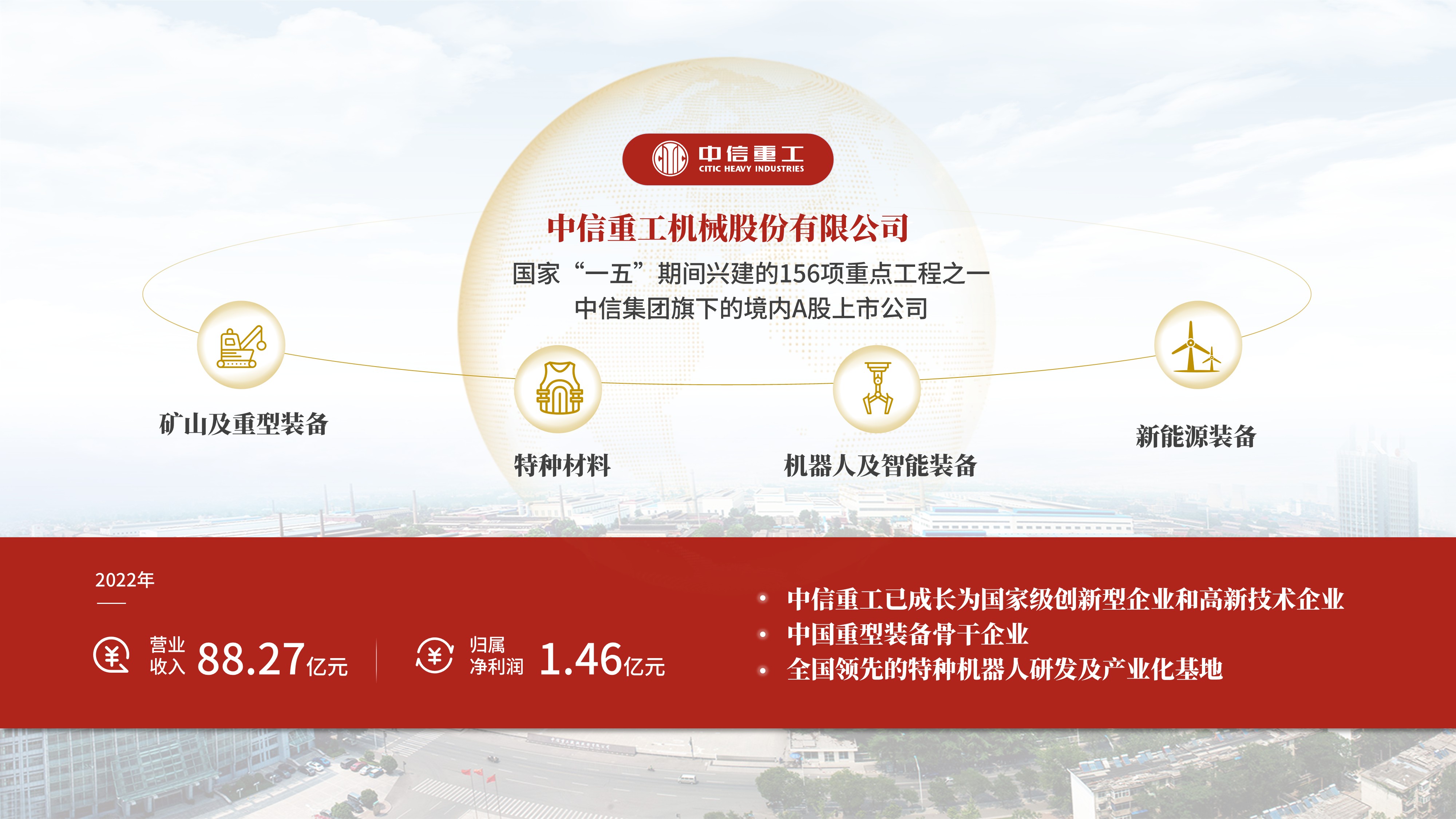 中信重工
CITIC HEAVY INDUSTRIES

中信重工机械股份有限公司

国家“一五”期间兴建的156项重点工程之一
中信集团旗下的境内A股上市公司

矿山及重型装备

特种材料

机器人及智能装备

新能源装备

2022年

营业收入 88.27亿元

归属净利润 1.46亿元

• 中信重工已成长为国家级创新型企业和高新技术企业
• 中国重型装备骨干企业
• 全国领先的特种机器人研发及产业化基地